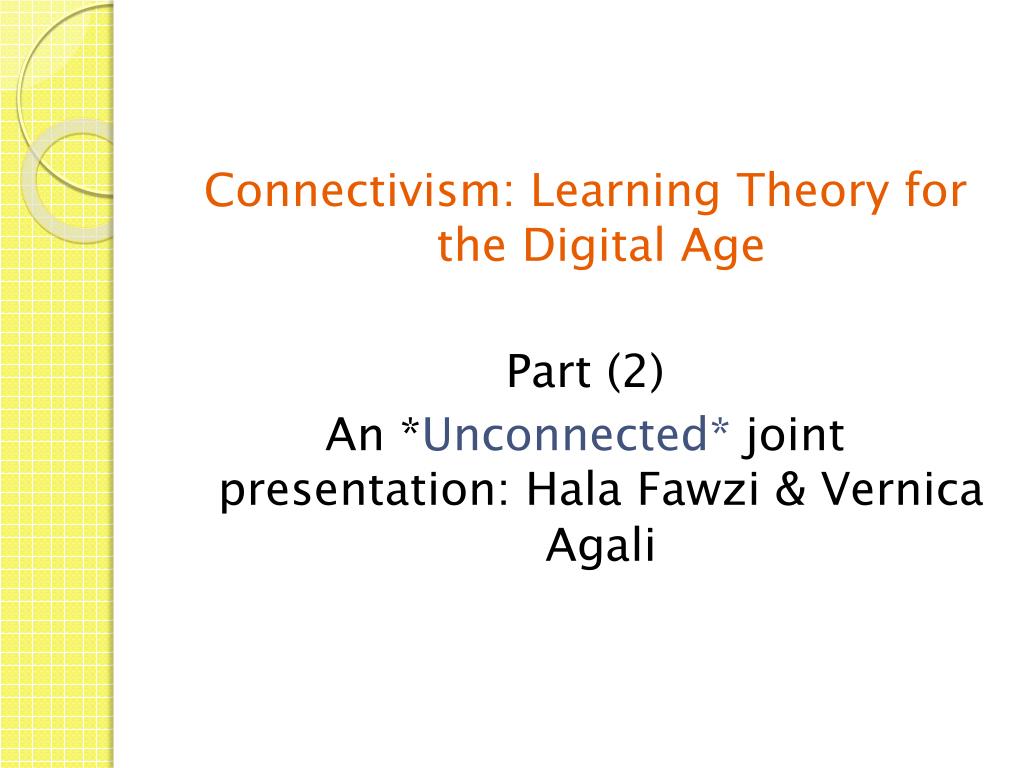 Connectivism: Learning Theory for the Digital Age

Part (2)
An *Unconnected* joint presentation: Hala Fawzi & Vernica Agali